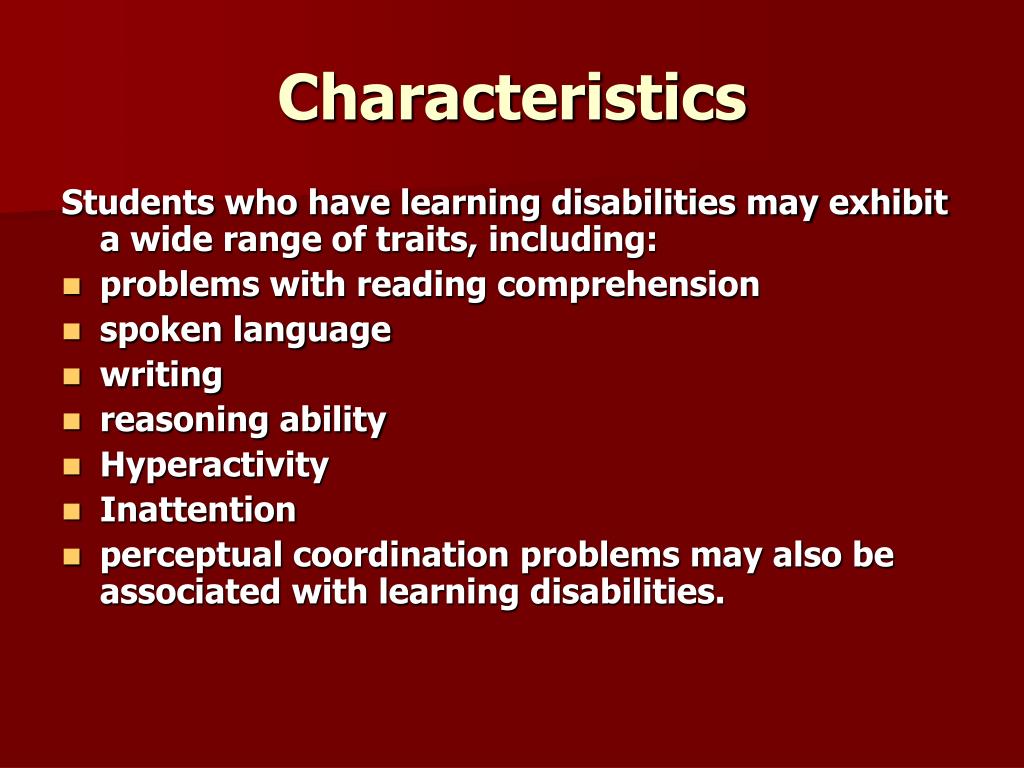 Characteristics

Students who have learning disabilities may exhibit a wide range of traits, including:

- problems with reading comprehension
- spoken language
- writing
- reasoning ability
- Hyperactivity
- Inattention
- perceptual coordination problems may also be associated with learning disabilities.